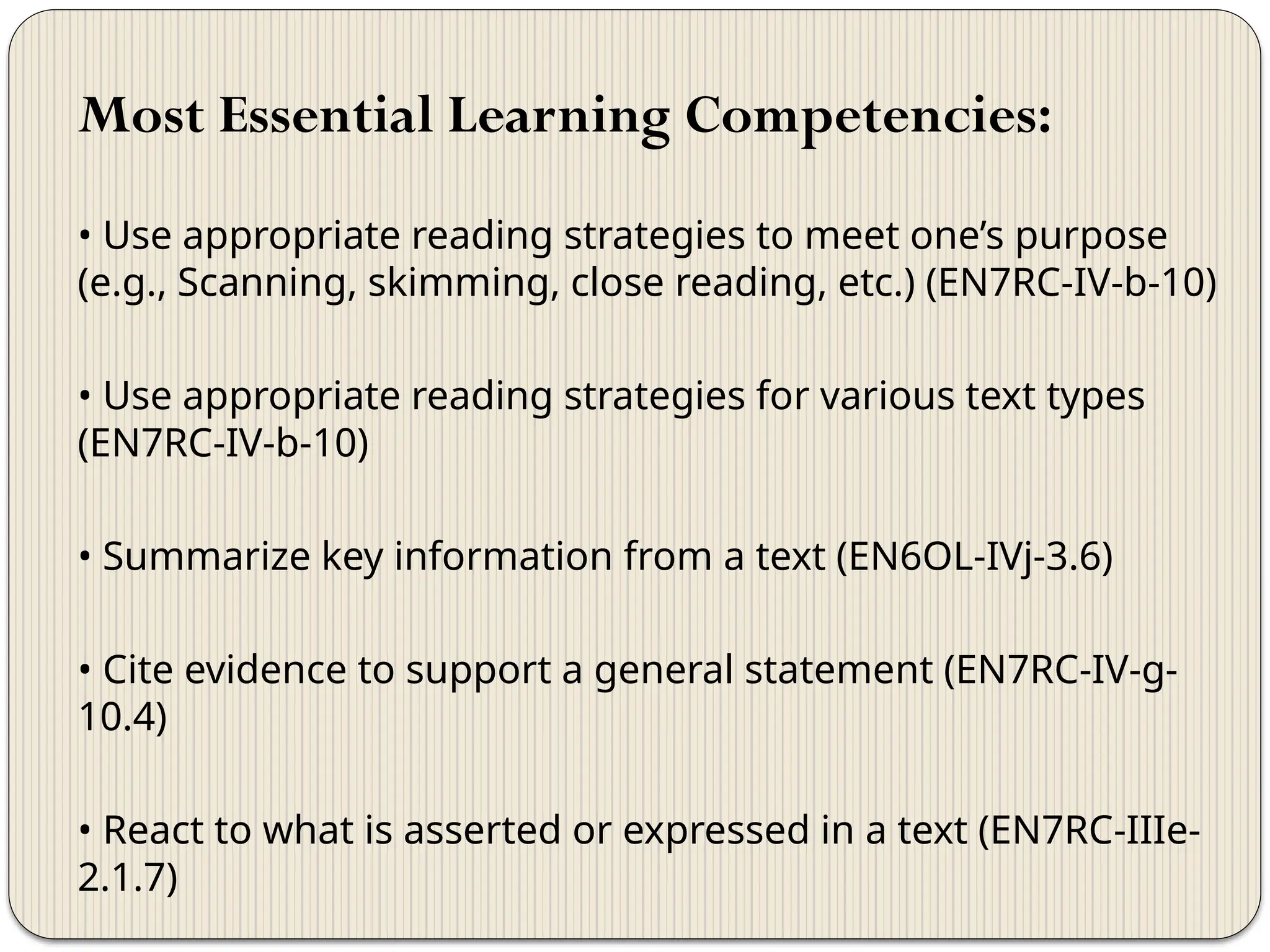 Most Essential Learning Competencies:

• Use appropriate reading strategies to meet one’s purpose (e.g., Scanning, skimming, close reading, etc.) (EN7RC-IV-b-10)

• Use appropriate reading strategies for various text types (EN7RC-IV-b-10)

• Summarize key information from a text (EN6OL-IVj-3.6)

• Cite evidence to support a general statement (EN7RC-IV-g-10.4)

• React to what is asserted or expressed in a text (EN7RC-IIIe-2.1.7)